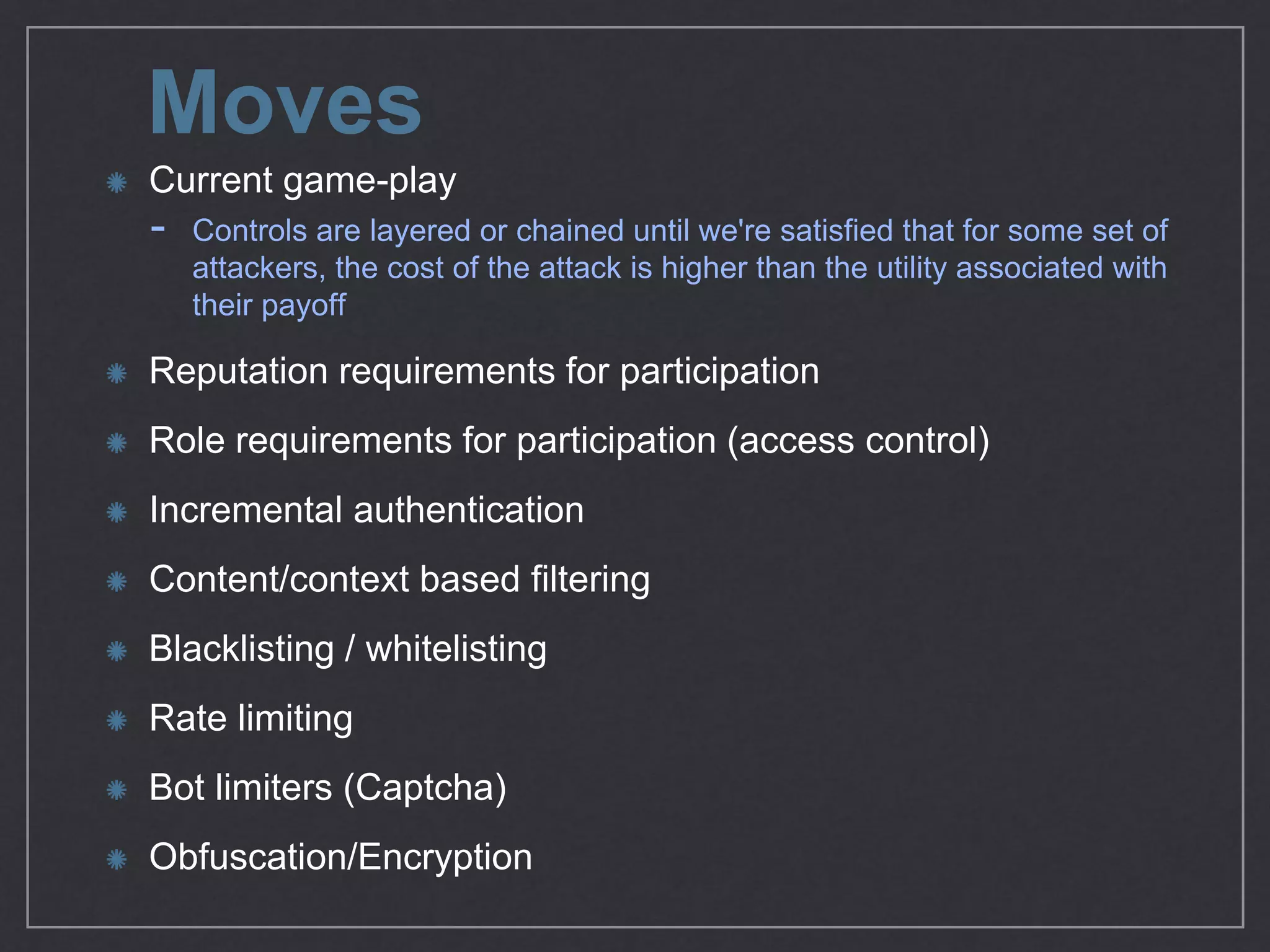 Moves

Current game-play

- Controls are layered or chained until we're satisfied that for some set of attackers, the cost of the attack is higher than the utility associated with their payoff

Reputation requirements for participation

Role requirements for participation (access control)

Incremental authentication

Content/context based filtering

Blacklisting / whitelisting

Rate limiting

Bot limiters (Captcha)

Obfuscation/Encryption